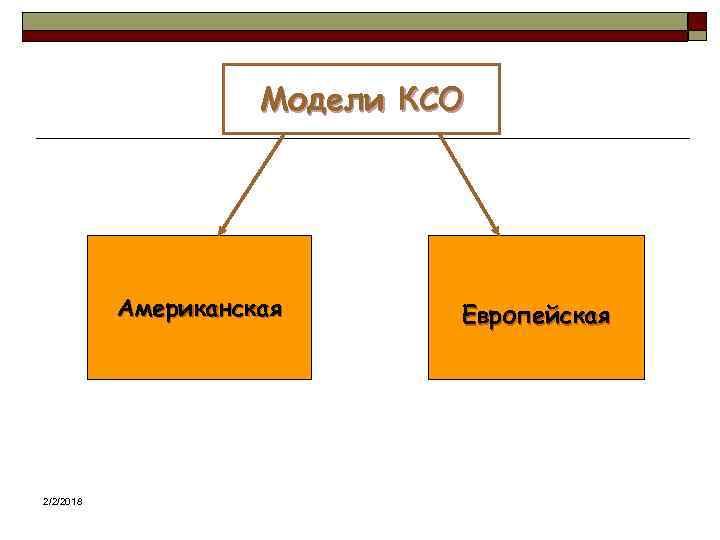 Модели КСО

Американская

Европейская

2/2/2018